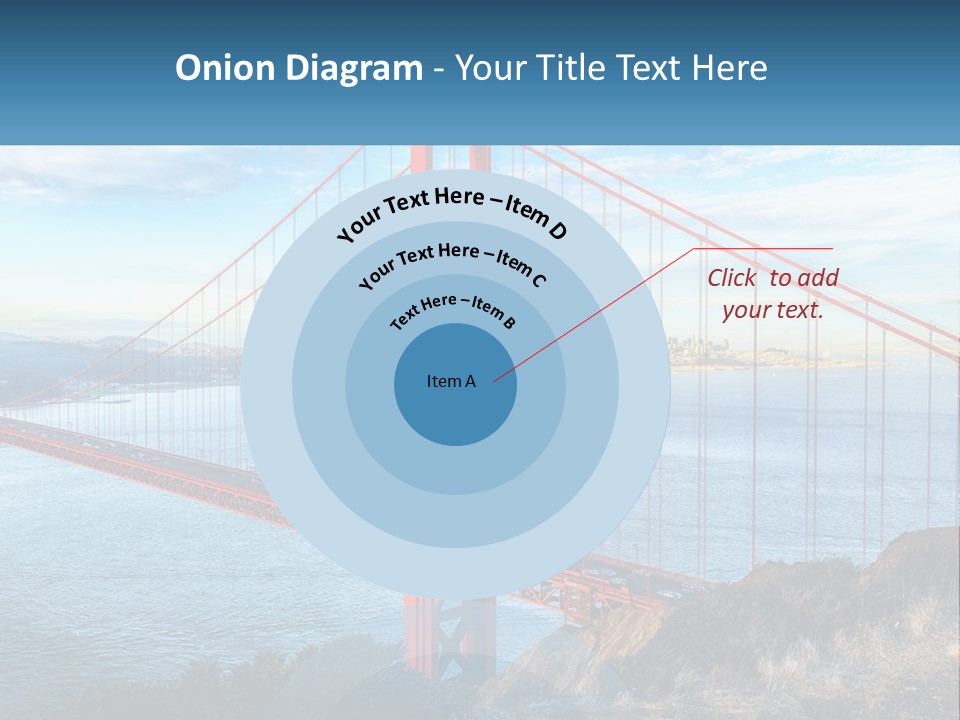 Onion Diagram - Your Title Text Here

Your Text Here – Item D

Your Text Here – Item C

Text Here – Item B

Item A

Click to add your text.